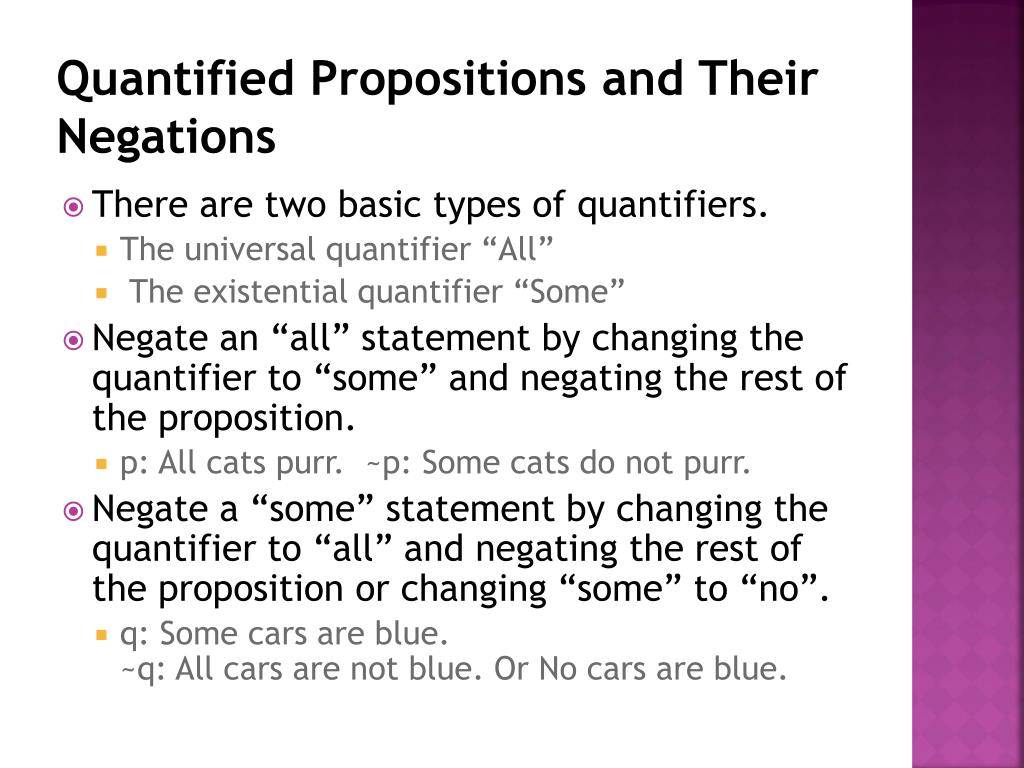 Quantified Propositions and Their Negations

There are two basic types of quantifiers.

The universal quantifier “All”

The existential quantifier “Some”

Negate an “all” statement by changing the quantifier to “some” and negating the rest of the proposition.

p: All cats purr. ~p: Some cats do not purr.

Negate a “some” statement by changing the quantifier to “all” and negating the rest of the proposition or changing “some” to “no”.

q: Some cars are blue.
~q: All cars are not blue. Or No cars are blue.